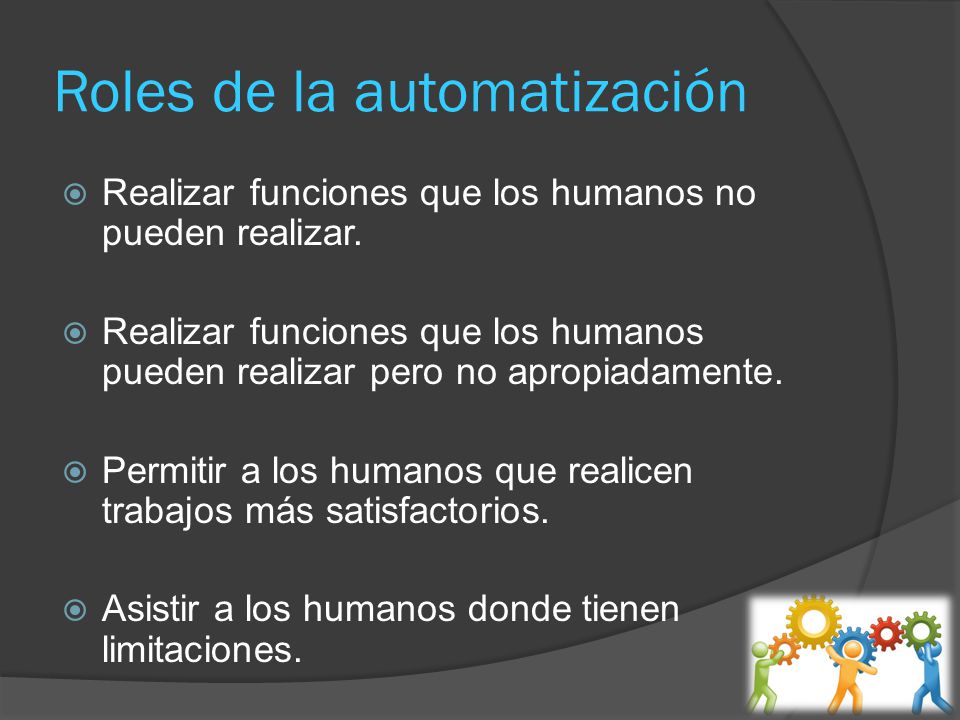 Roles de la automatización

Realizar funciones que los humanos no pueden realizar.

Realizar funciones que los humanos pueden realizar pero no apropiadamente.

Permitir a los humanos que realicen trabajos más satisfactorios.

Asistir a los humanos donde tienen limitaciones.